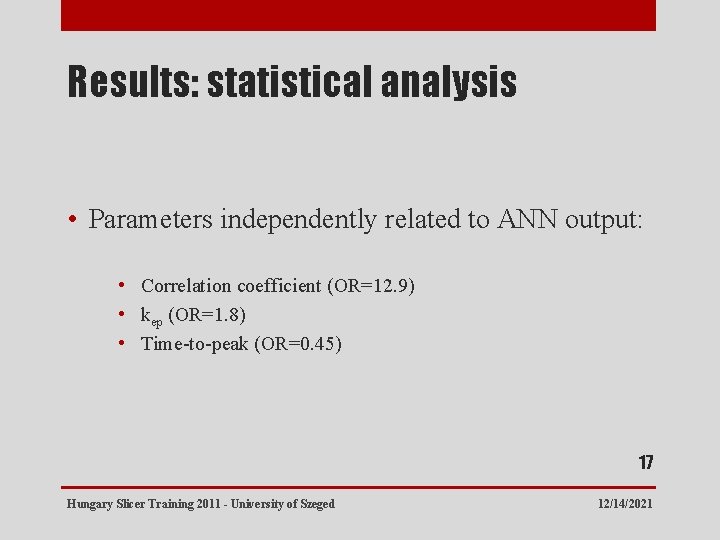 Results: statistical analysis

• Parameters independently related to ANN output:

• Correlation coefficient (OR=12.9)
• $k_{ep}$ (OR=1.8)
• Time-to-peak (OR=0.45)

17

Hungary Slicer Training 2011 - University of Szeged

12/14/2021